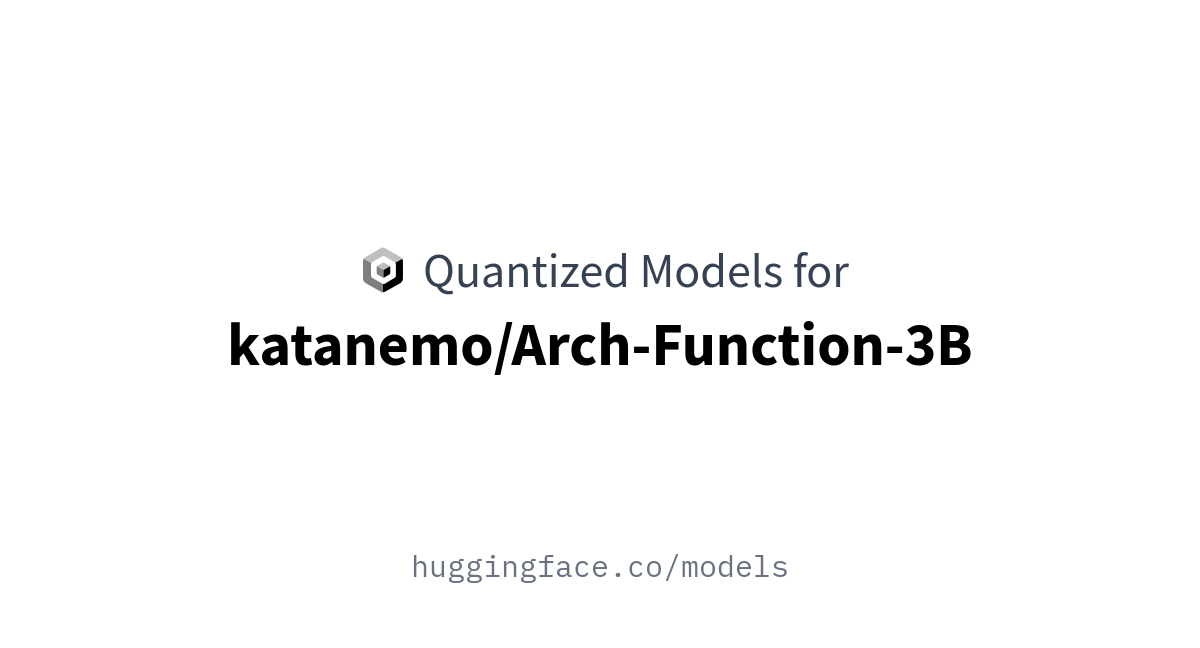 Quantized Models for
katanemo/Arch-Function-3B

huggingface.co/models